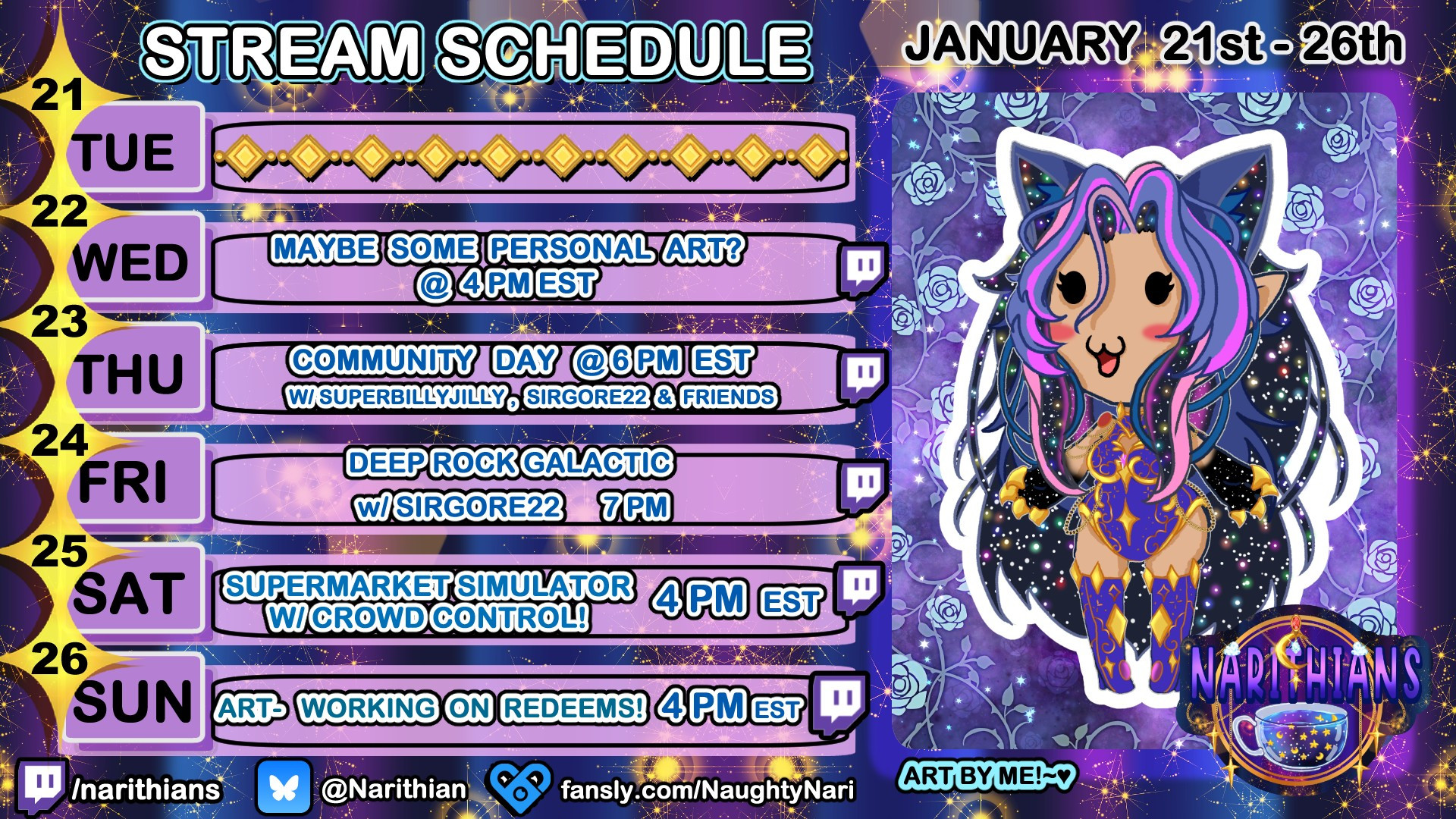 STREAM SCHEDULE

JANUARY 21st - 26th

21 TUE

22 WED
MAYBE SOME PERSONAL ART? @ 4 PM EST

23 THU
COMMUNITY DAY @ 6 PM EST
W/ SUPERBILLYJILLY, SIRGORE22 & FRIENDS

24 FRI
DEEP ROCK GALACTIC
w/ SIRGORE22 7 PM

25 SAT
SUPERMARKET SIMULATOR W/ CROWD CONTROL! 4 PM EST

26 SUN
ART- WORKING ON REDEEMS! 4 PM EST

NARITHIANS

ART BY ME!~♥

/narithians @Narithian fansly.com/NaughtyNari